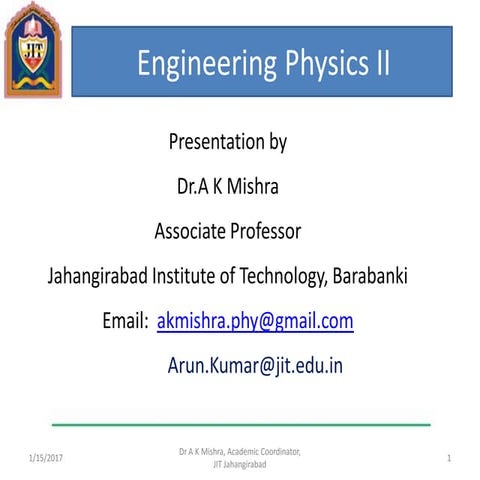 JIT

Engineering Physics II

Presentation by

Dr.A K Mishra

Associate Professor

Jahangirabad Institute of Technology, Barabanki

Email: akmishra.phy@gmail.com

Arun.Kumar@jit.edu.in

1/15/2017

Dr A K Mishra, Academic Coordinator, JIT Jahangirabad

1